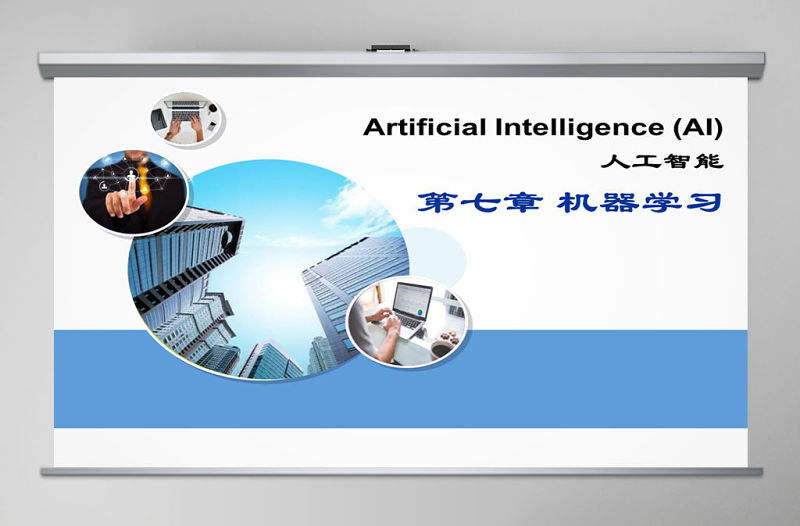 Artificial Intelligence (AI)
人工智能

第七章 机器学习